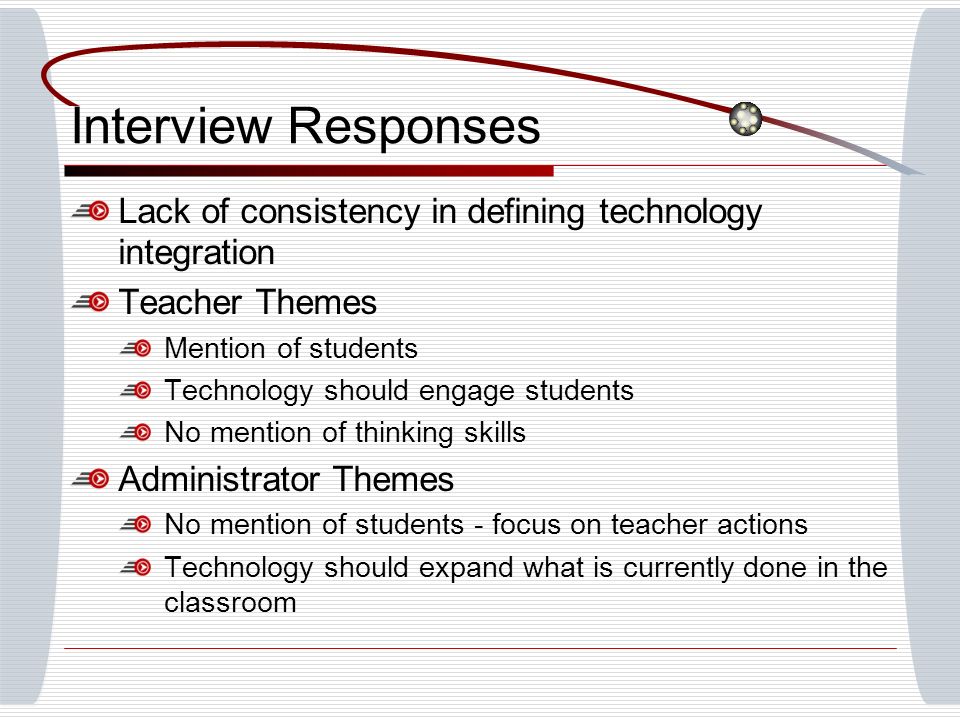 Interview Responses

Lack of consistency in defining technology integration

Teacher Themes

Mention of students

Technology should engage students

No mention of thinking skills

Administrator Themes

No mention of students - focus on teacher actions

Technology should expand what is currently done in the classroom